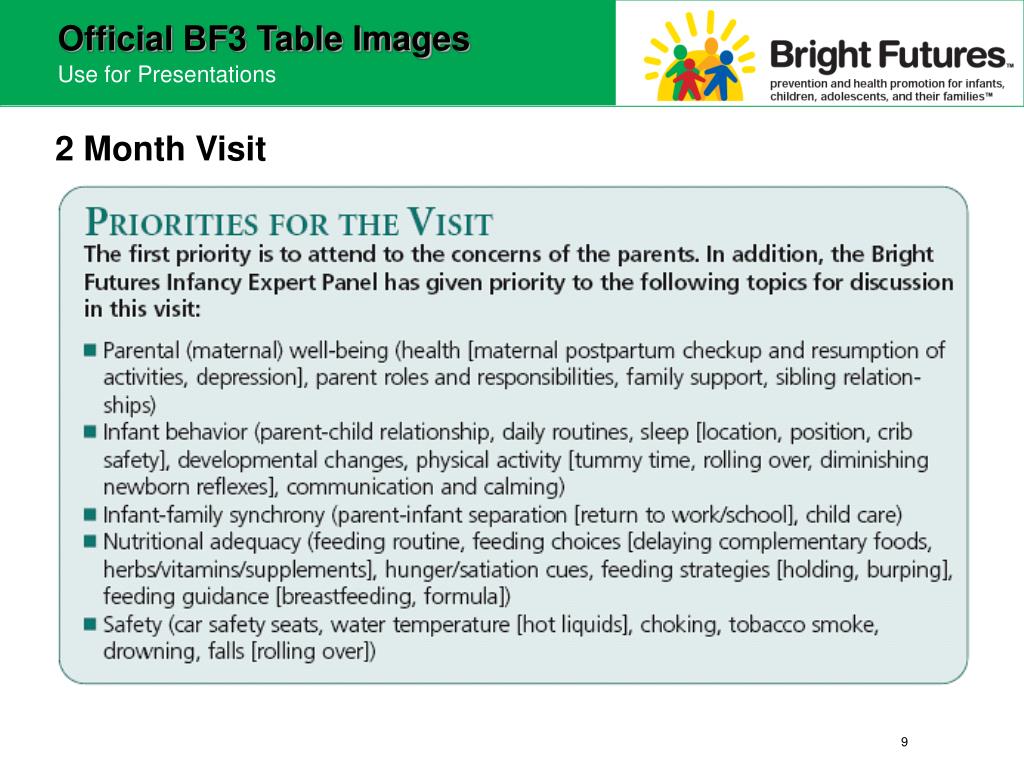 Official BF3 Table Images
Use for Presentations

Bright Futures™
prevention and health promotion for infants, children, adolescents, and their families™

2 Month Visit

PRIORITIES FOR THE VISIT
The first priority is to attend to the concerns of the parents. In addition, the Bright Futures Infancy Expert Panel has given priority to the following topics for discussion in this visit:

■ Parental (maternal) well-being (health [maternal postpartum checkup and resumption of activities, depression], parent roles and responsibilities, family support, sibling relationships)
■ Infant behavior (parent-child relationship, daily routines, sleep [location, position, crib safety], developmental changes, physical activity [tummy time, rolling over, diminishing newborn reflexes], communication and calming)
■ Infant-family synchrony (parent-infant separation [return to work/school], child care)
■ Nutritional adequacy (feeding routine, feeding choices [delaying complementary foods, herbs/vitamins/supplements], hunger/satiation cues, feeding strategies [holding, burping], feeding guidance [breastfeeding, formula])
■ Safety (car safety seats, water temperature [hot liquids], choking, tobacco smoke, drowning, falls [rolling over])

9